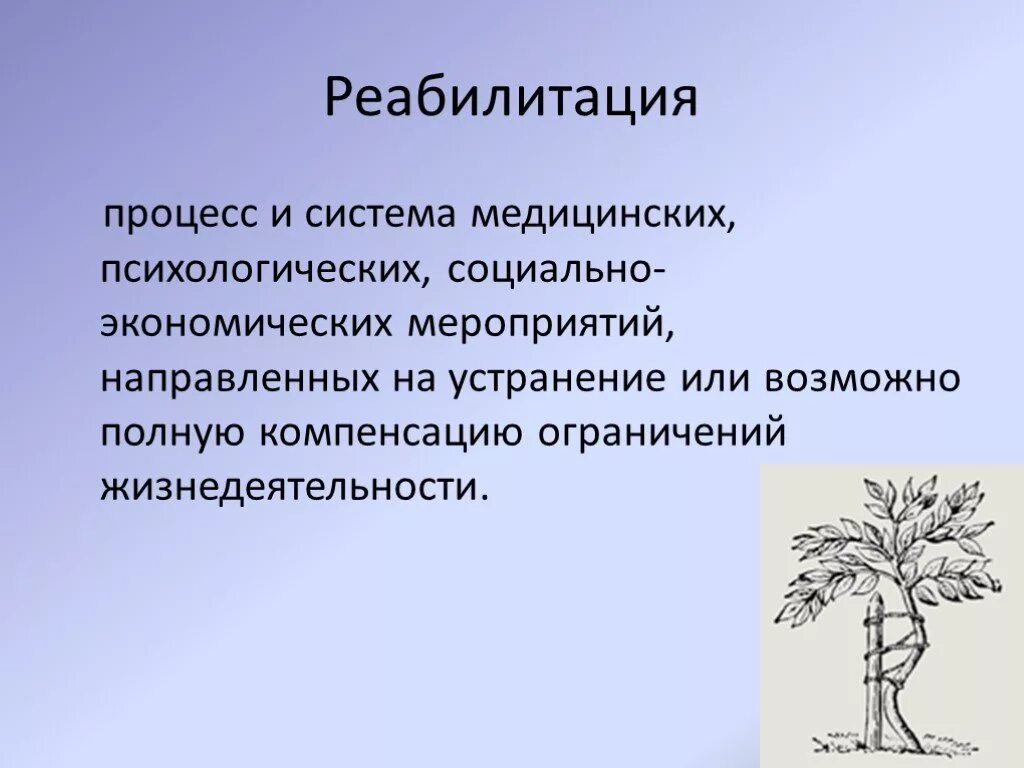 Реабилитация

процесс и система медицинских, психологических, социально-экономических мероприятий, направленных на устранение или возможно полную компенсацию ограничений жизнедеятельности.